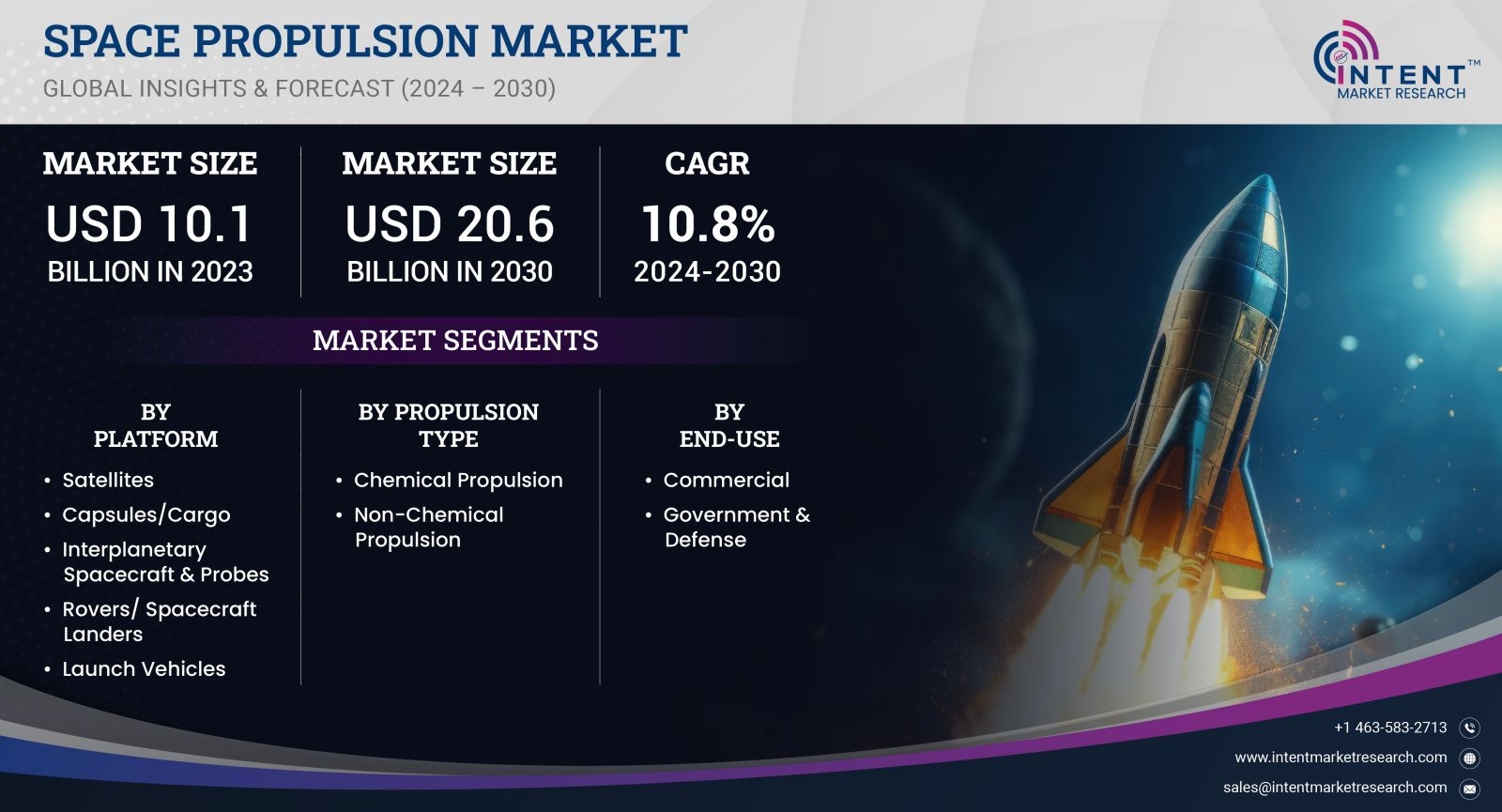 SPACE PROPULSION MARKET
GLOBAL INSIGHTS & FORECAST (2024 – 2030)

INTENT™
MARKET RESEARCH

MARKET SIZE
USD 10.1
BILLION IN 2023

MARKET SIZE
USD 20.6
BILLION IN 2030

CAGR
10.8%
2024-2030

MARKET SEGMENTS

BY PLATFORM
• Satellites
• Capsules/Cargo
• Interplanetary Spacecraft & Probes
• Rovers/ Spacecraft Landers
• Launch Vehicles

BY PROPULSION TYPE
• Chemical Propulsion
• Non-Chemical Propulsion

BY END-USE
• Commercial
• Government & Defense

+1 463-583-2713
www.intentmarketresearch.com
sales@intentmarketresearch.com